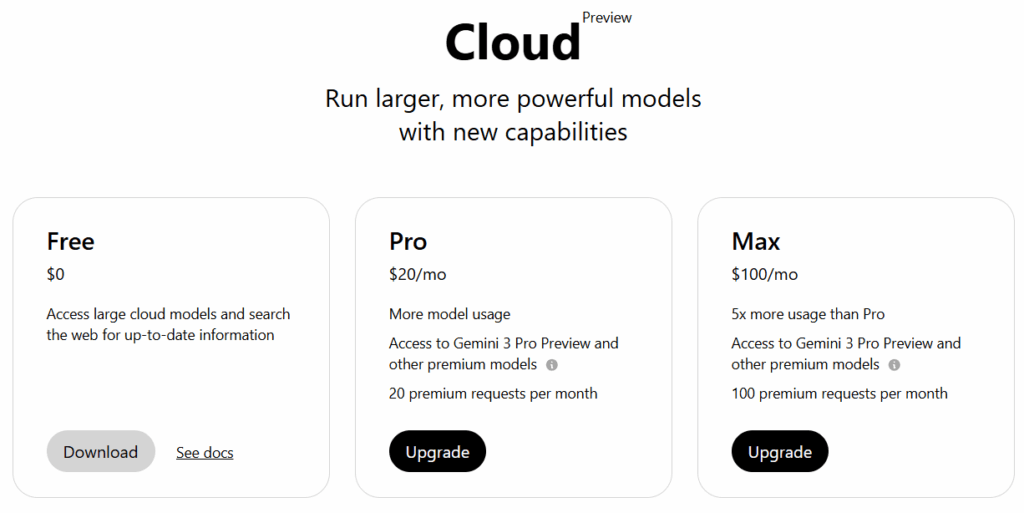 Cloud Preview

Run larger, more powerful models with new capabilities

Free

$0

Access large cloud models and search the web for up-to-date information

Download See docs

Pro

$20/mo

More model usage

Access to Gemini 3 Pro Preview and other premium models

20 premium requests per month

Upgrade

Max

$100/mo

5x more usage than Pro

Access to Gemini 3 Pro Preview and other premium models

100 premium requests per month

Upgrade